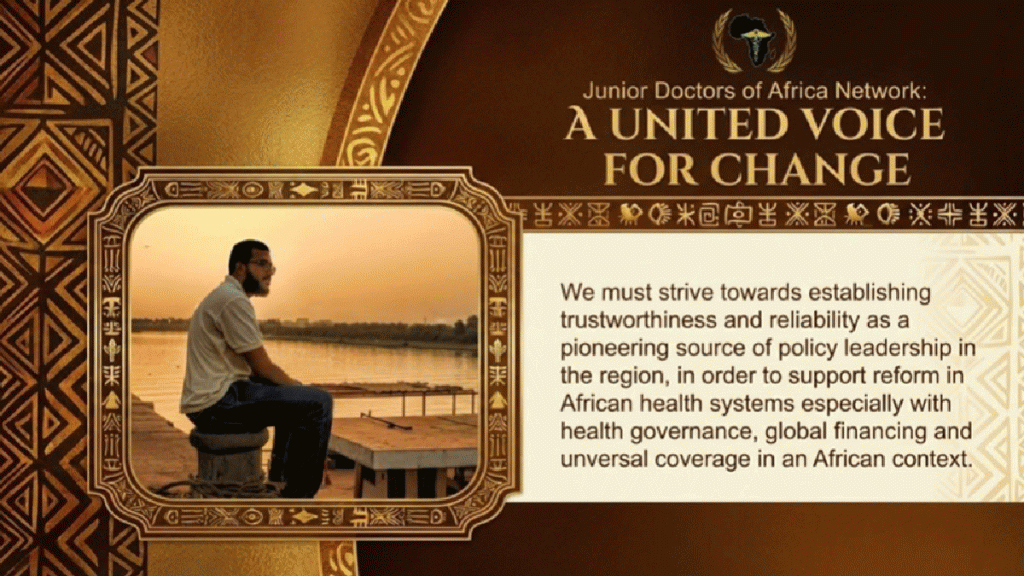 Junior Doctors of Africa Network:
A UNITED VOICE FOR CHANGE

We must strive towards establishing trustworthiness and reliability as a pioneering source of policy leadership in the region, in order to support reform in African health systems especially with health governance, global financing and unversal coverage in an African context.